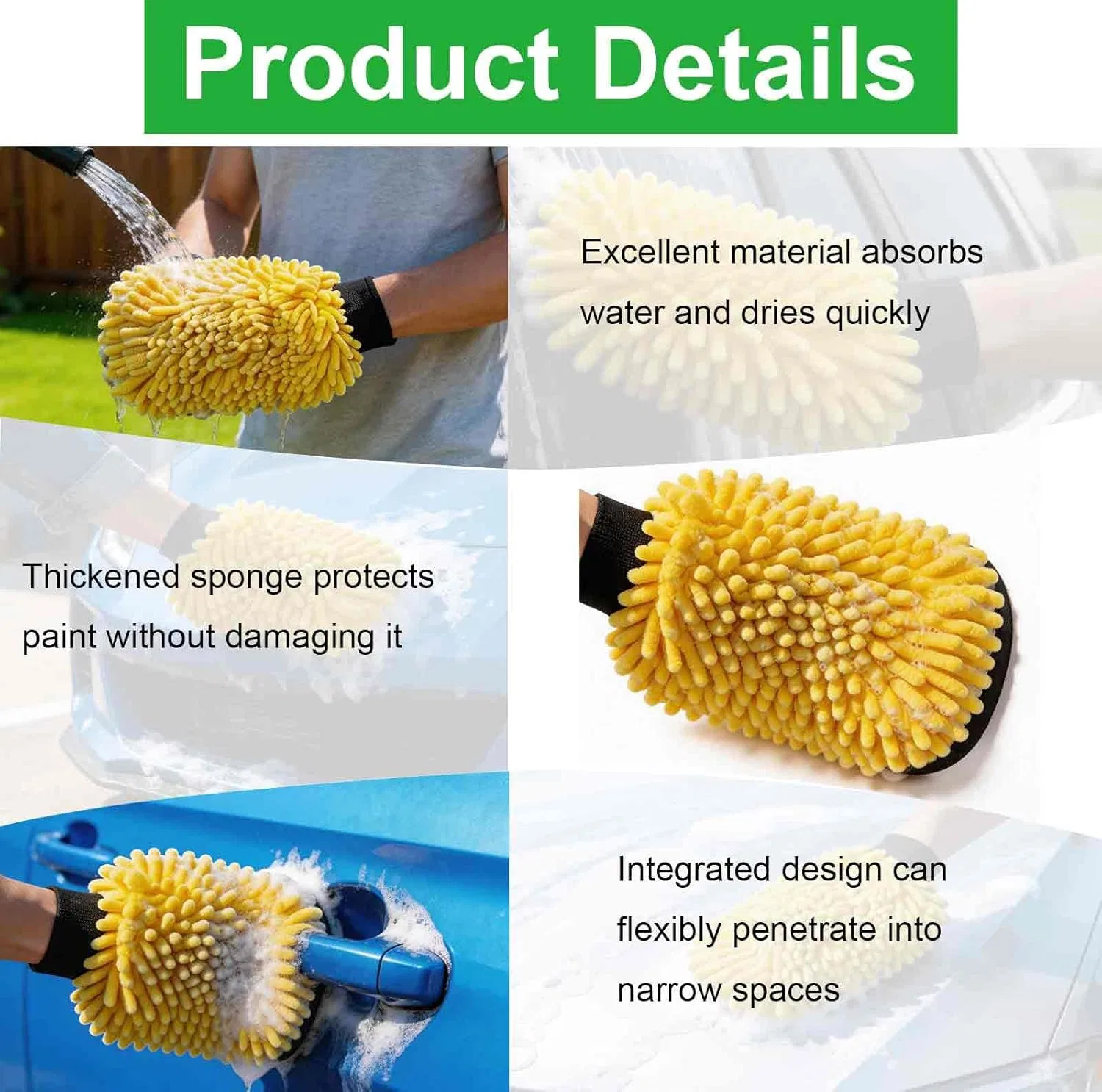 Product Details

Excellent material absorbs water and dries quickly

Thickened sponge protects paint without damaging it

Integrated design can flexibly penetrate into narrow spaces